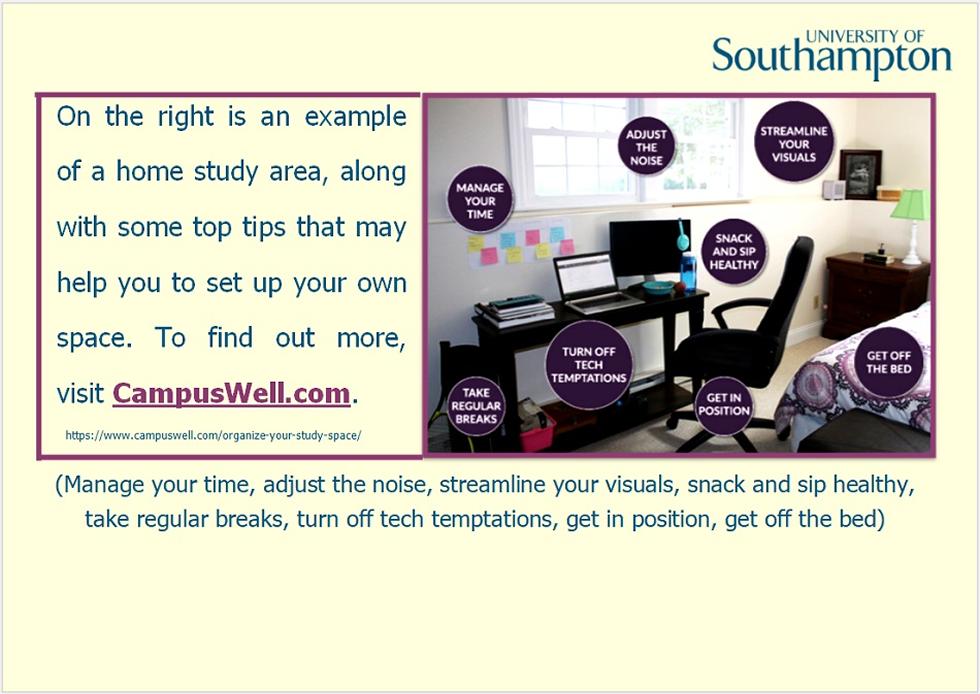 UNIVERSITY OF
Southampton

On the right is an example of a home study area, along with some top tips that may help you to set up your own space. To find out more, visit CampusWell.com.

https://www.campuswell.com/organize-your-study-space/

MANAGE YOUR TIME

ADJUST THE NOISE

STREAMLINE YOUR VISUALS

SNACK AND SIP HEALTHY

TURN OFF TECH TEMPTATIONS

TAKE REGULAR BREAKS

GET IN POSITION

GET OFF THE BED

(Manage your time, adjust the noise, streamline your visuals, snack and sip healthy, take regular breaks, turn off tech temptations, get in position, get off the bed)